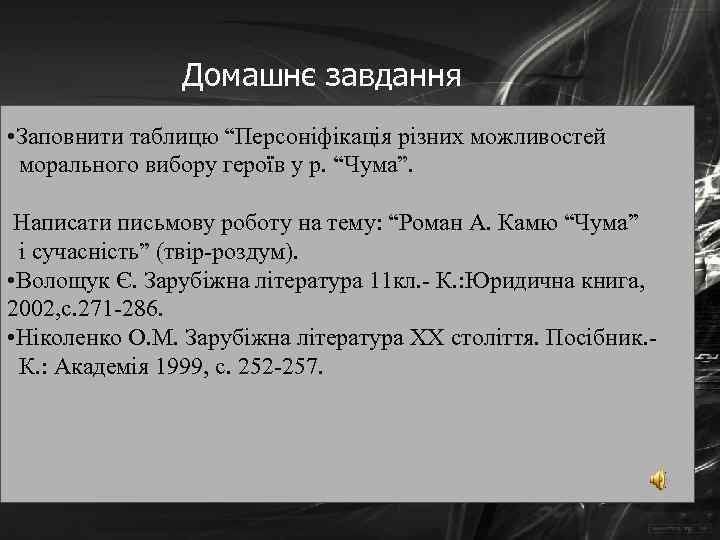 Домашнє завдання

•Заповнити таблицю “Персоніфікація різних можливостей морального вибору героїв у р. “Чума”.

Написати письмову роботу на тему: “Роман А. Камю “Чума” і сучасність” (твір-роздум).
•Волощук Є. Зарубіжна література 11кл.- К.:Юридична книга, 2002,с.271-286.
•Ніколенко О.М. Зарубіжна література XX століття. Посібник.- К.: Академія 1999, с. 252-257.